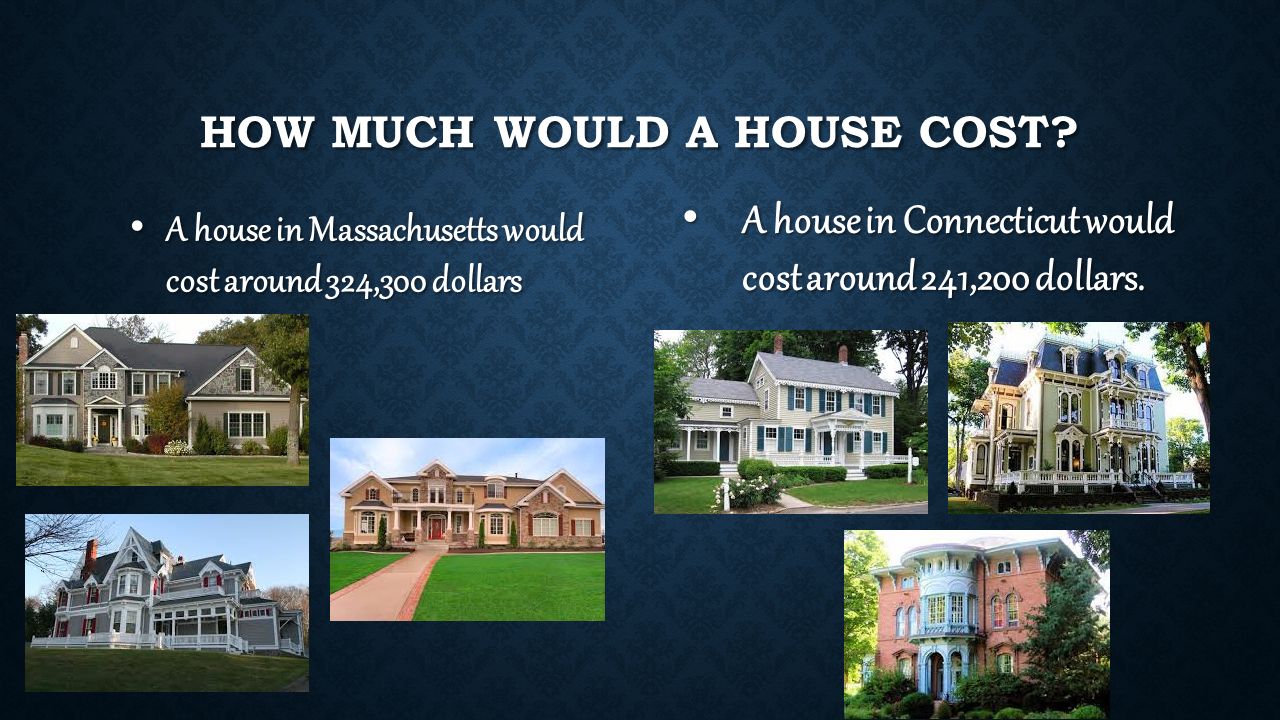 HOW MUCH WOULD A HOUSE COST?

• A house in Massachusetts would cost around 324,300 dollars

• A house in Connecticut would cost around 241,200 dollars.